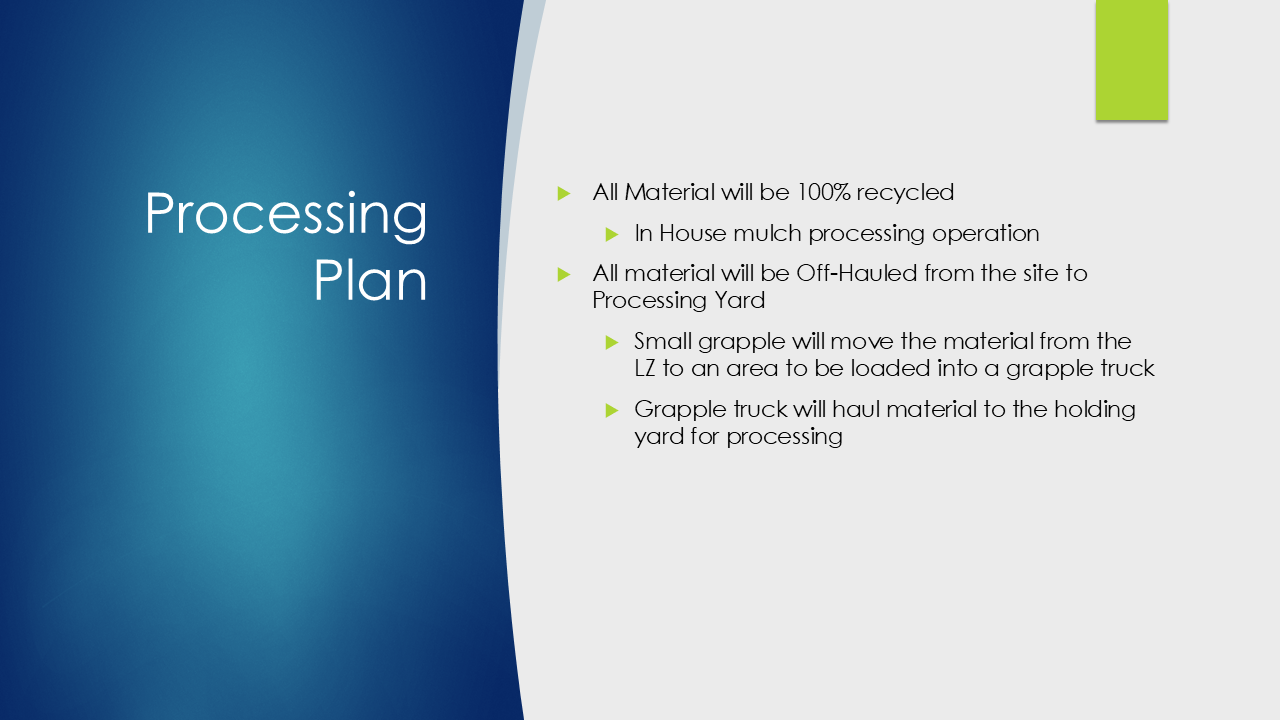 Processing Plan

All Material will be 100% recycled

In House mulch processing operation

All material will be Off-Hauled from the site to Processing Yard

Small grapple will move the material from the LZ to an area to be loaded into a grapple truck

Grapple truck will haul material to the holding yard for processing